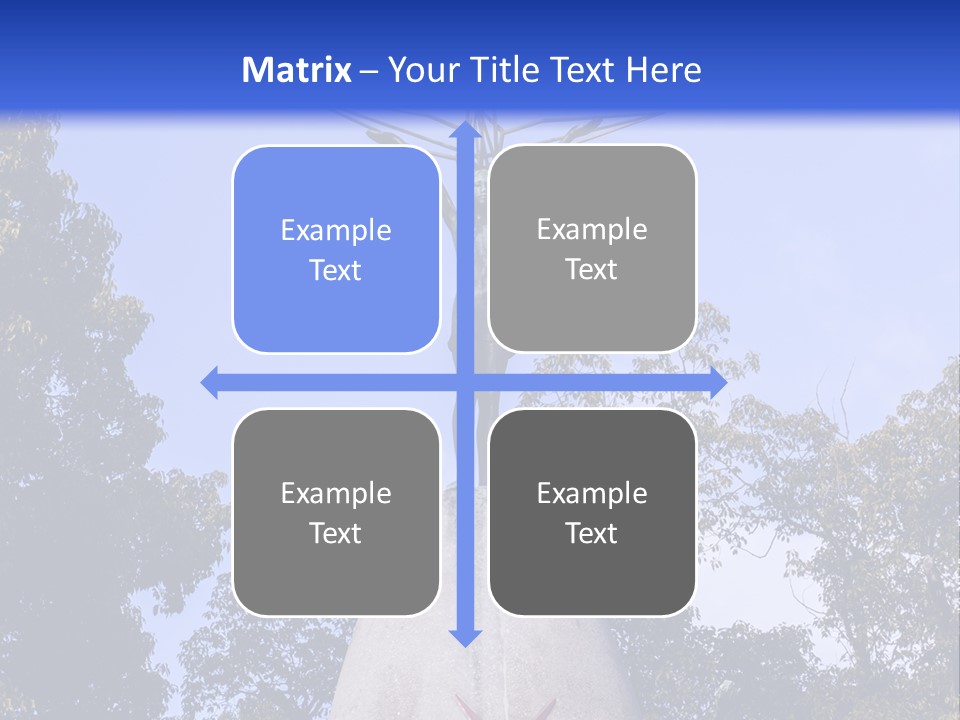 Matrix – Your Title Text Here

Example Text

Example Text

Example Text

Example Text